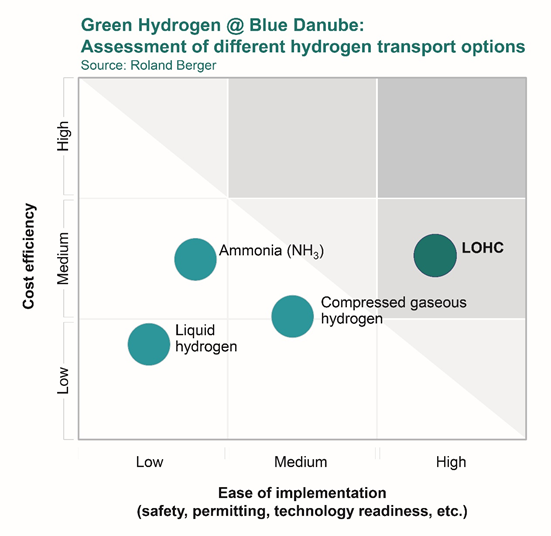 Green Hydrogen @ Blue Danube:
Assessment of different hydrogen transport options
Source: Roland Berger

Cost efficiency

High

Medium

Low

Ammonia ($NH_3$)

LOHC

Compressed gaseous hydrogen

Liquid hydrogen

Low

Medium

High

Ease of implementation
(safety, permitting, technology readiness, etc.)